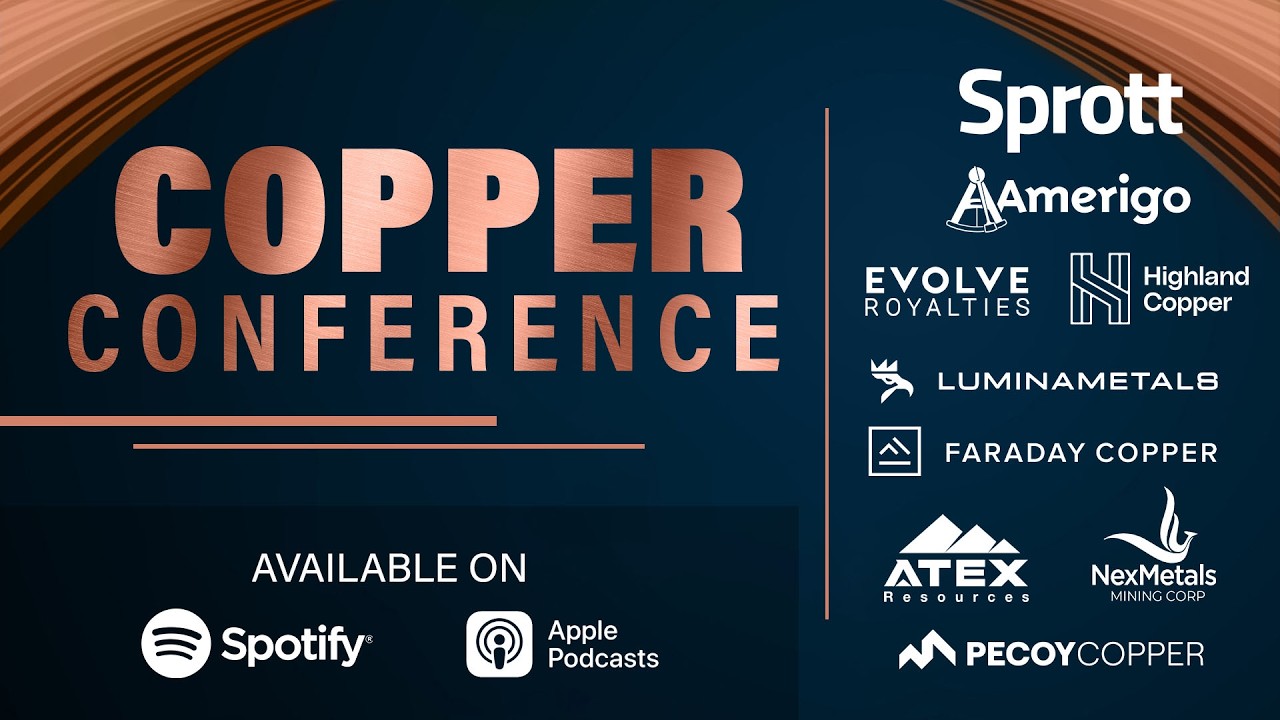 COPPER
CONFERENCE

AVAILABLE ON

Spotify®

Apple Podcasts

Sprott

Amerigo

EVOLVE ROYALTIES

Highland Copper

LUMINAMETALS

FARADAY COPPER

ATEX Resources

NexMetals MINING CORP

PECOYCOPPER